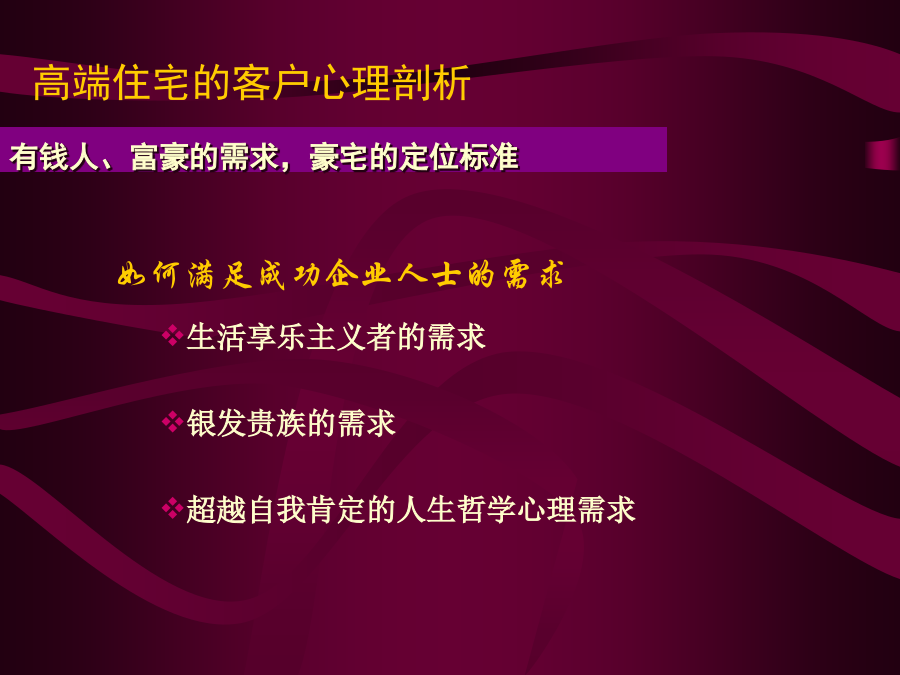 高端住宅的客户心理剖析

有钱人、富豪的需求，豪宅的定位标准

如何满足成功企业人士的需求

❖生活享乐主义者的需求

❖银发贵族的需求

❖超越自我肯定的人生哲学心理需求